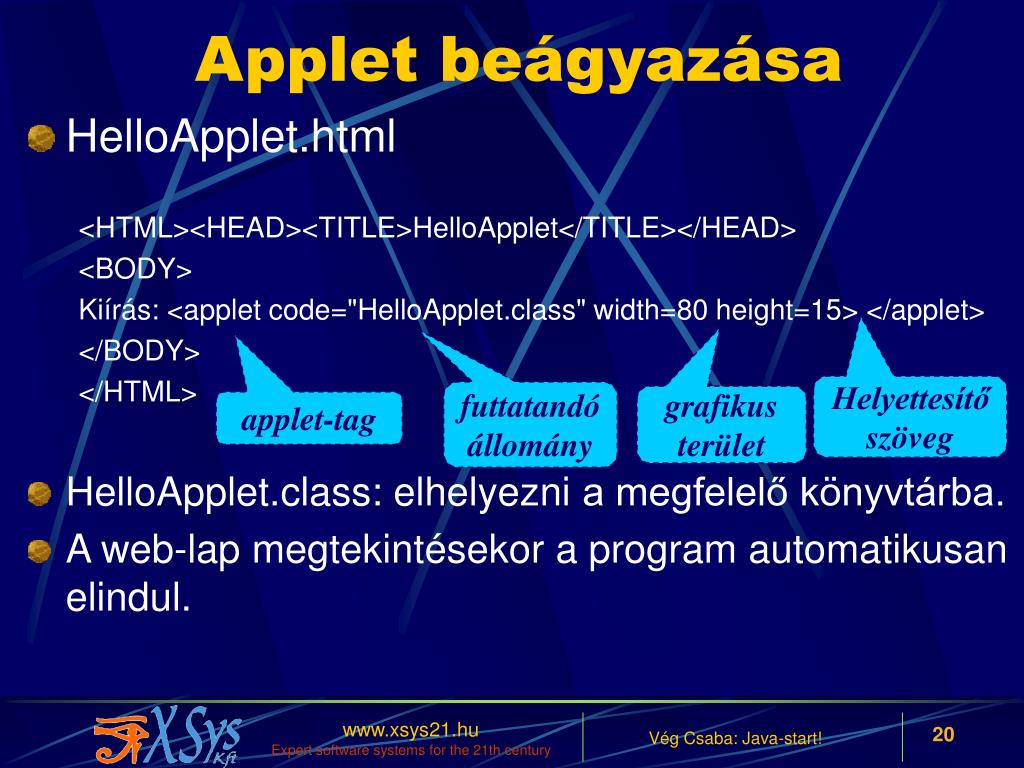 Applet beágyazása

HelloApplet.html

<HTML><HEAD><TITLE>HelloApplet</TITLE></HEAD>
<BODY>
Kiírás: <applet code="HelloApplet.class" width=80 height=15> </applet>
</BODY>
</HTML>

applet-tag

futtatandó állomány

grafikus terület

Helyettesítő szöveg

HelloApplet.class: elhelyezni a megfelelő könyvtárba.

A web-lap megtekintésekor a program automatikusan elindul.

XSys Kft

www.xsys21.hu
Expert software systems for the 21th century

Vég Csaba: Java-start!

20